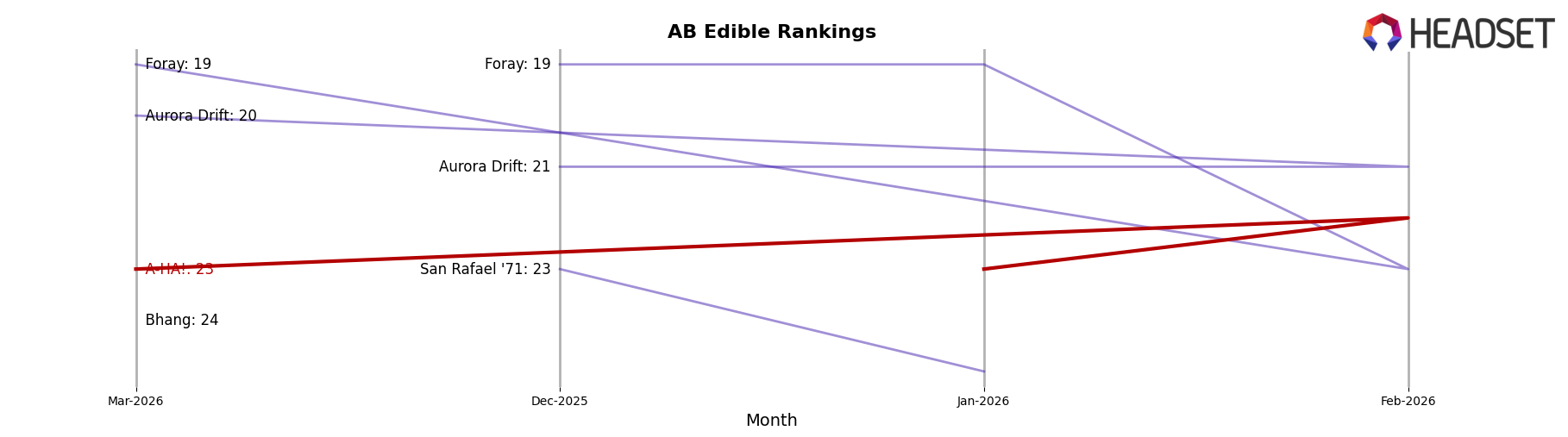 AB Edible Rankings

HEADSET

Foray: 19
Aurora Drift: 20
A-HA!: 23
Bhang: 24

Foray: 19
Aurora Drift: 21
San Rafael '71: 23

Mar-2026
Dec-2025
Jan-2026
Feb-2026

Month